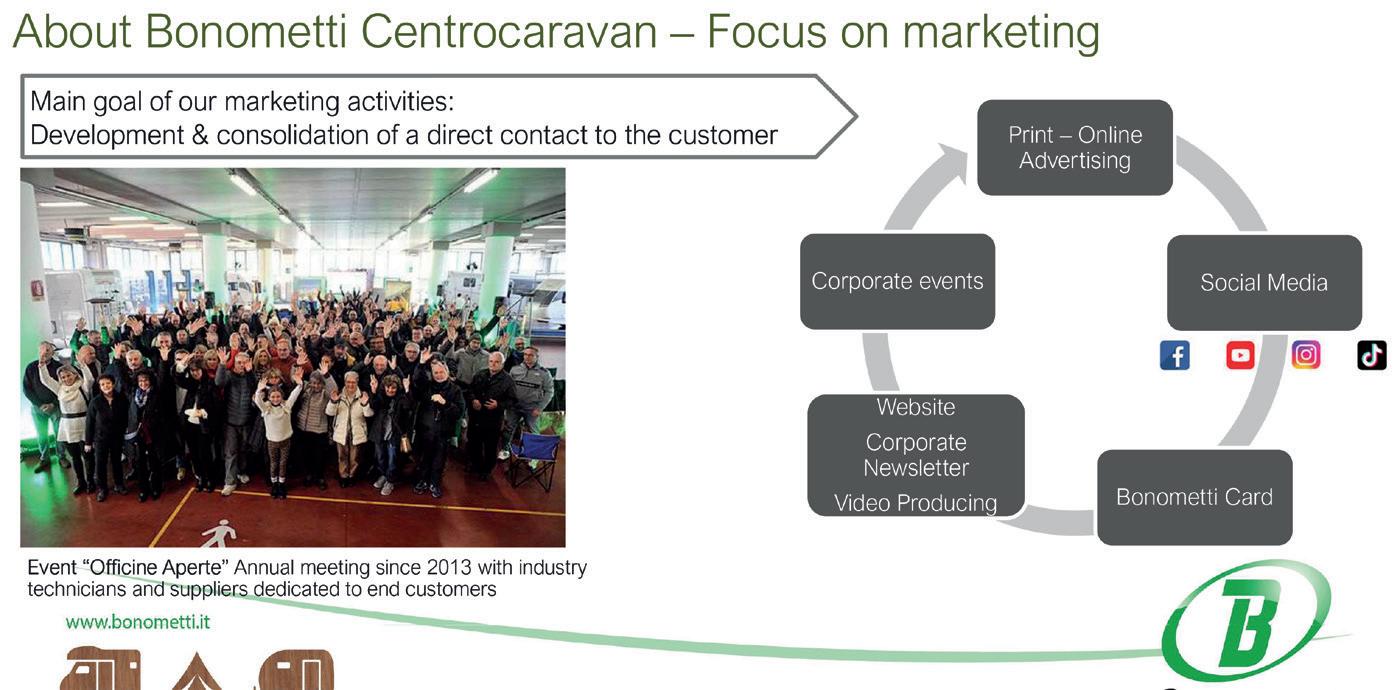 About Bonometti Centrocaravan – Focus on marketing

Main goal of our marketing activities:
Development & consolidation of a direct contact to the customer

Event "Officine Aperte" Annual meeting since 2013 with industry technicians and suppliers dedicated to end customers

www.bonometti.it

Print – Online Advertising

Social Media

Bonometti Card

Website
Corporate Newsletter
Video Producing

Corporate events

B